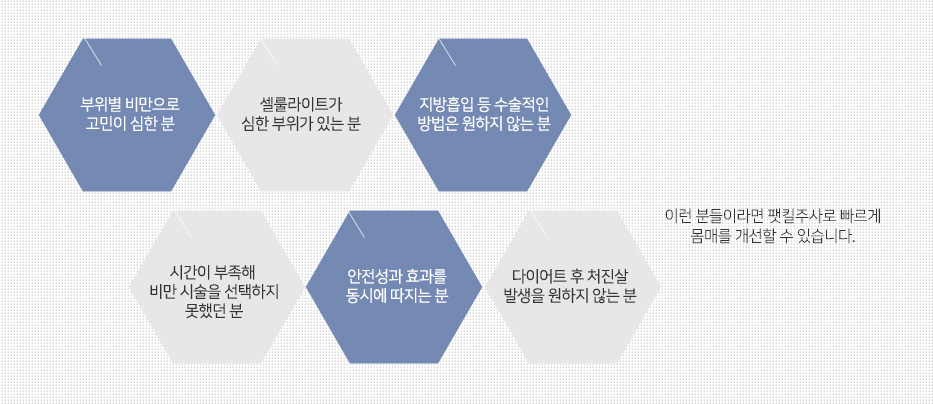 부위별 비만으로 고민이 심한 분

셀룰라이트가 심한 부위가 있는 분

지방흡입 등 수술적인 방법은 원하지 않는 분

시간이 부족해 비만 시술을 선택하지 못했던 분

안전성과 효과를 동시에 따지는 분

다이어트 후 처진살 발생을 원하지 않는 분

이런 분들이라면 팻킬주사로 빠르게 몸매를 개선할 수 있습니다.